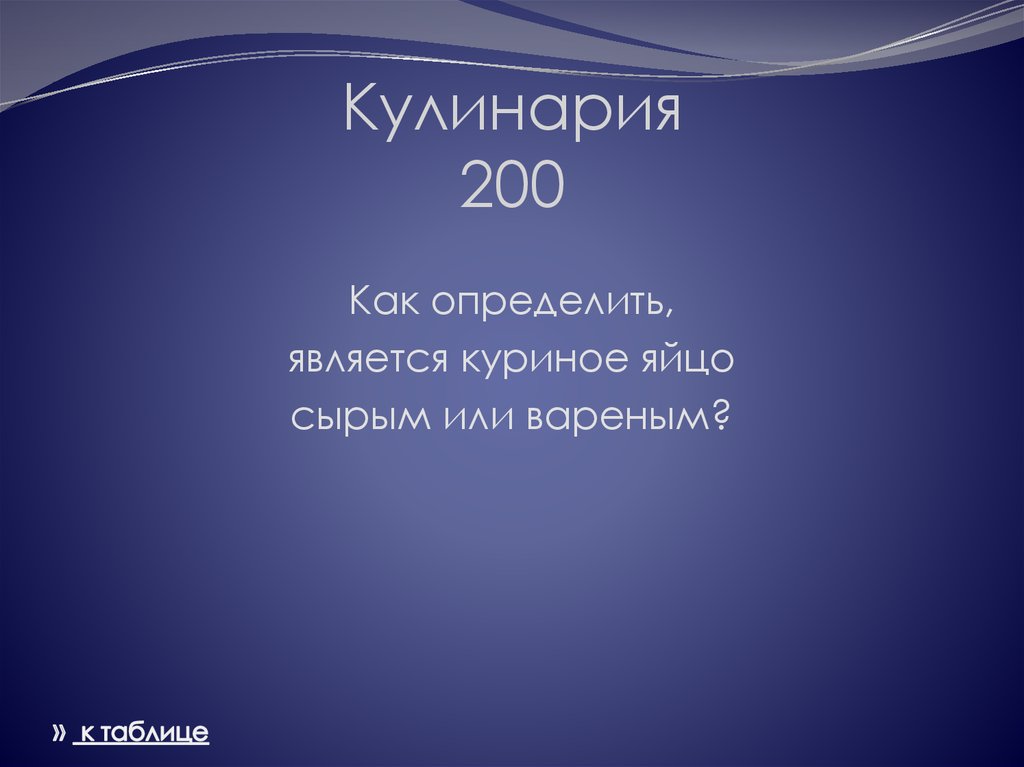 Кулинария
200

Как определить, является куриное яйцо сырым или вареным?

» к таблице